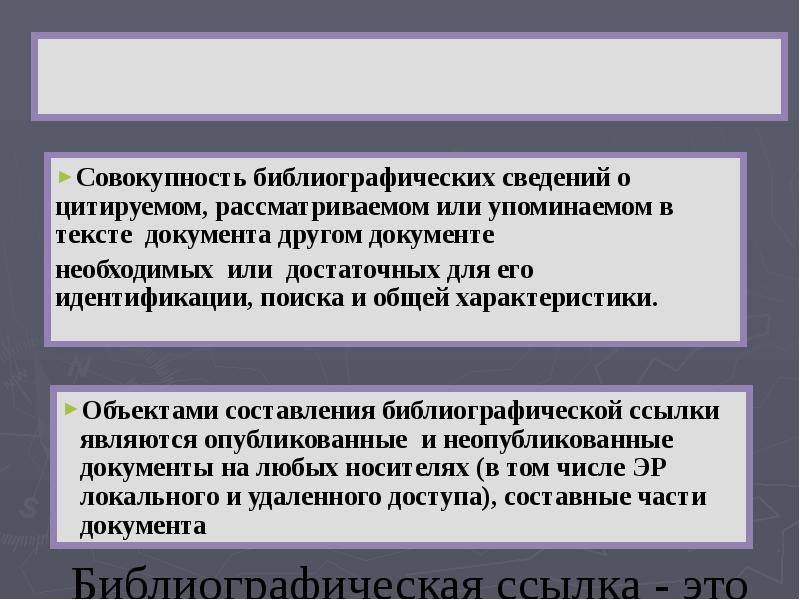 Совокупность библиографических сведений о цитируемом, рассматриваемом или упоминаемом в тексте документа другом документе

необходимых или достаточных для его идентификации, поиска и общей характеристики.

Объектами составления библиографической ссылки являются опубликованные и неопубликованные документы на любых носителях (в том числе ЭР локального и удаленного доступа), составные части документа

Библиографическая ссылка - это